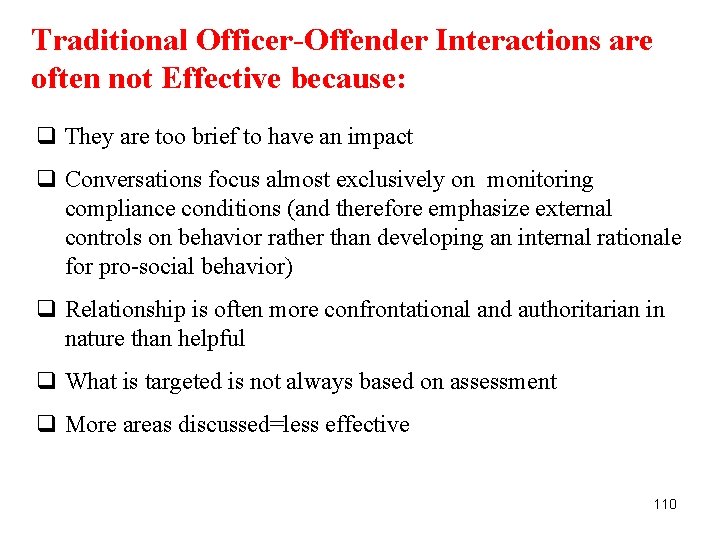 Traditional Officer-Offender Interactions are often not Effective because:

❑ They are too brief to have an impact

❑ Conversations focus almost exclusively on monitoring compliance conditions (and therefore emphasize external controls on behavior rather than developing an internal rationale for pro-social behavior)

❑ Relationship is often more confrontational and authoritarian in nature than helpful

❑ What is targeted is not always based on assessment

❑ More areas discussed=less effective

110